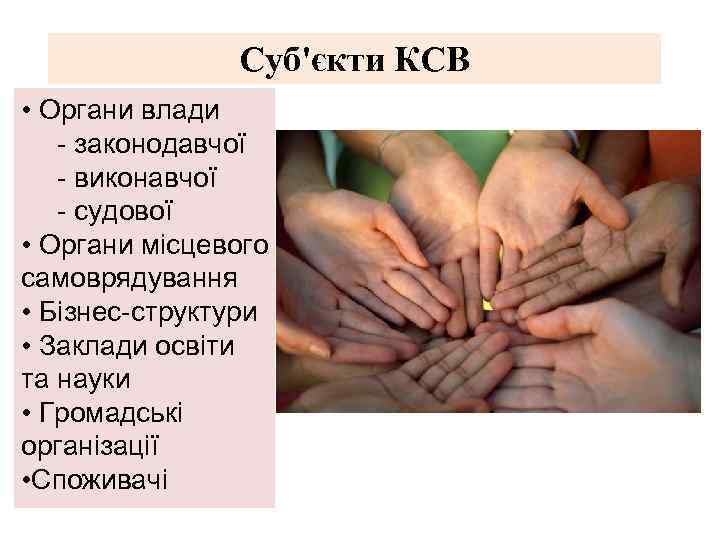 Суб'єкти КСВ

• Органи влади
- законодавчої
- виконавчої
- судової
• Органи місцевого самоврядування
• Бізнес-структури
• Заклади освіти та науки
• Громадські організації
•Споживачі